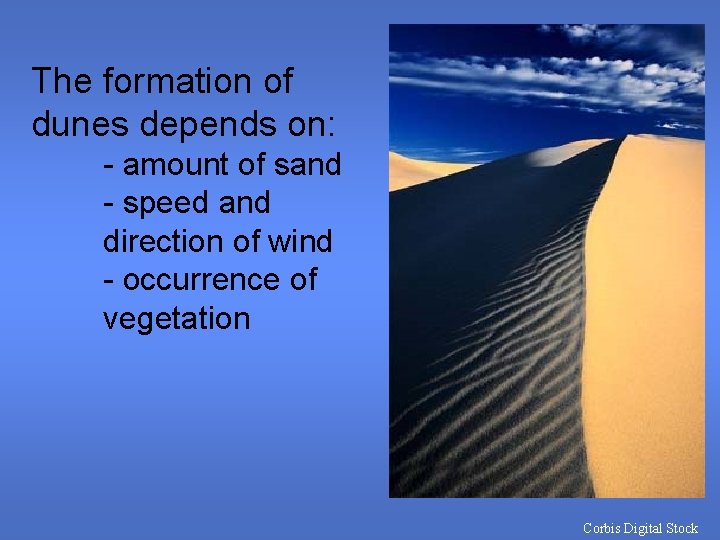 The formation of dunes depends on:

- amount of sand
- speed and direction of wind
- occurrence of vegetation

Corbis Digital Stock